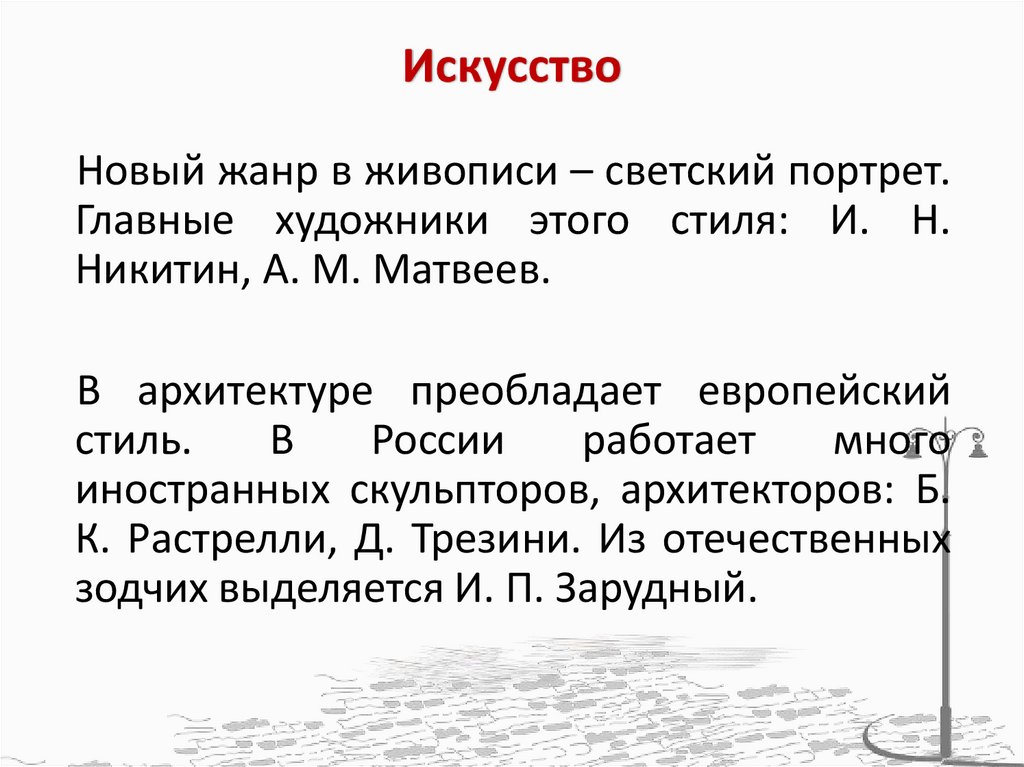 Искусство

Новый жанр в живописи – светский портрет. Главные художники этого стиля: И. Н. Никитин, А. М. Матвеев.

В архитектуре преобладает европейский стиль. В России работает много иностранных скульпторов, архитекторов: Б. К. Растрелли, Д. Трезини. Из отечественных зодчих выделяется И. П. Зарудный.